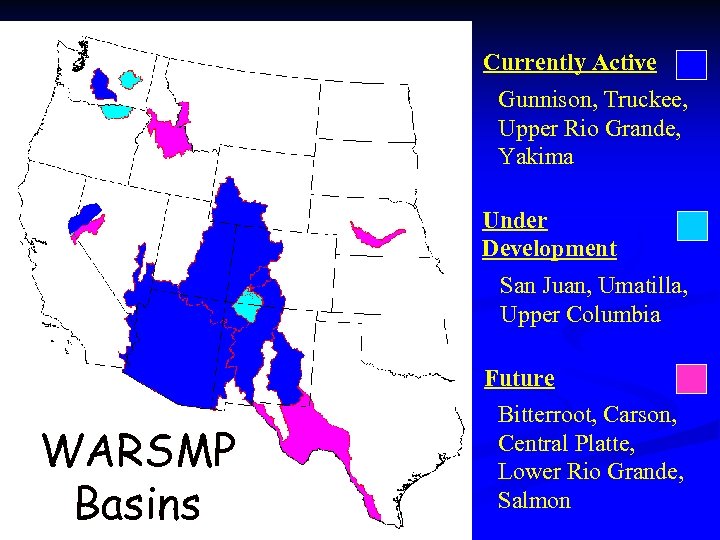 WARSMP Basins

Currently Active

Gunnison, Truckee, Upper Rio Grande, Yakima

Under Development

San Juan, Umatilla, Upper Columbia

Future

Bitterroot, Carson, Central Platte, Lower Rio Grande, Salmon